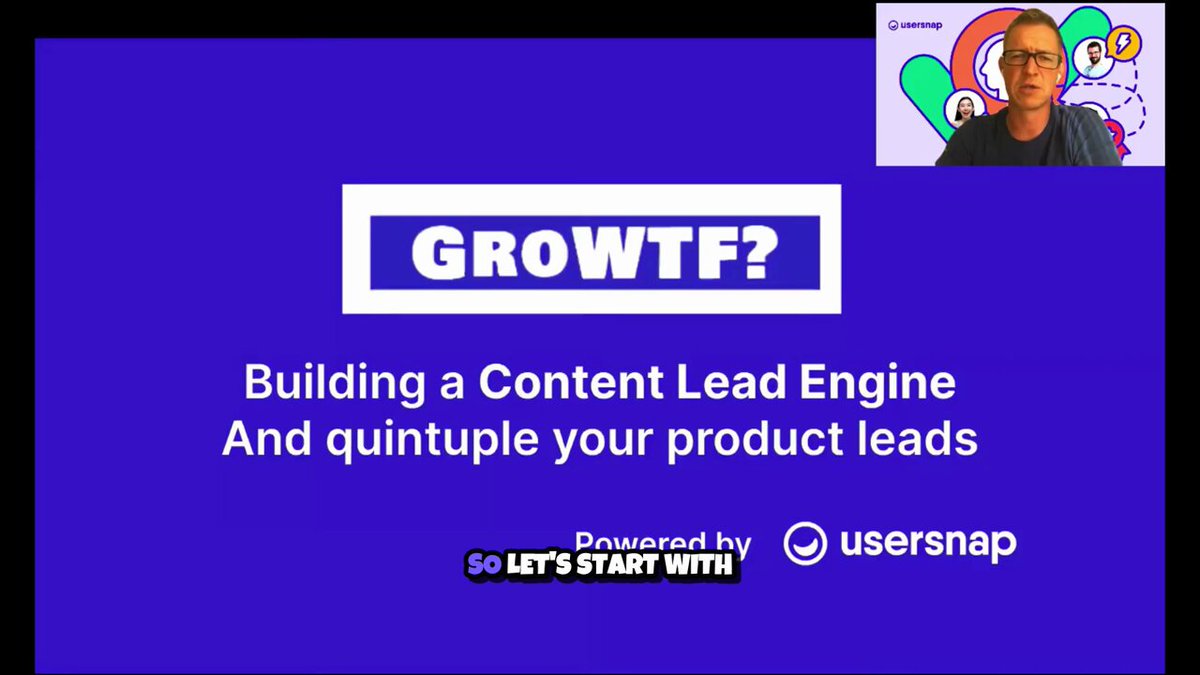 usersnap

GROWTF?

Building a Content Lead Engine
And quintuple your product leads

Powered by usersnap

SO LET'S START WITH